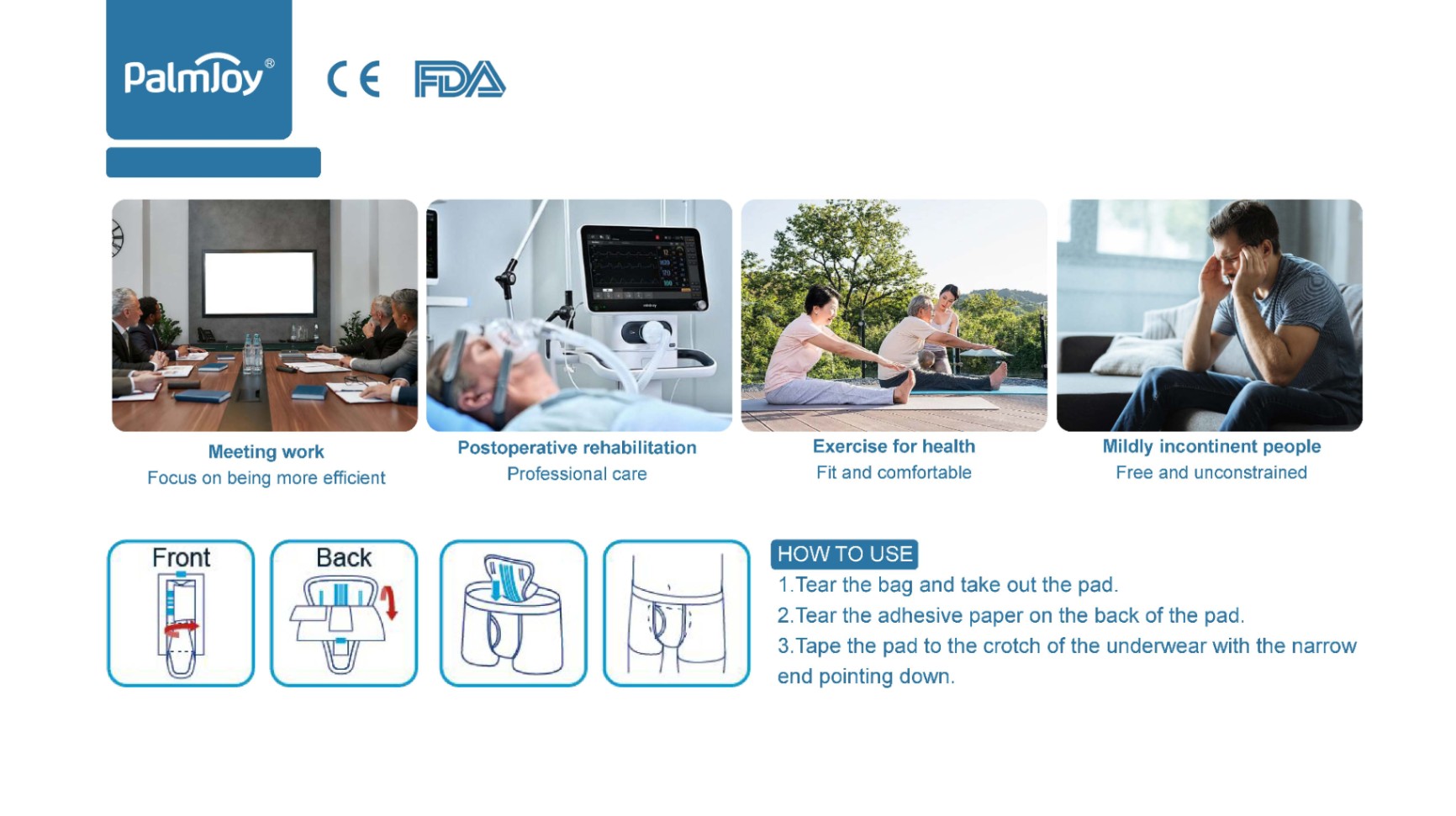 PalmJoy®

CE FDA

Meeting work
Focus on being more efficient

Postoperative rehabilitation
Professional care

Exercise for health
Fit and comfortable

Mildly incontinent people
Free and unconstrained

Front

Back

HOW TO USE
1.Tear the bag and take out the pad.
2.Tear the adhesive paper on the back of the pad.
3.Tape the pad to the crotch of the underwear with the narrow end pointing down.